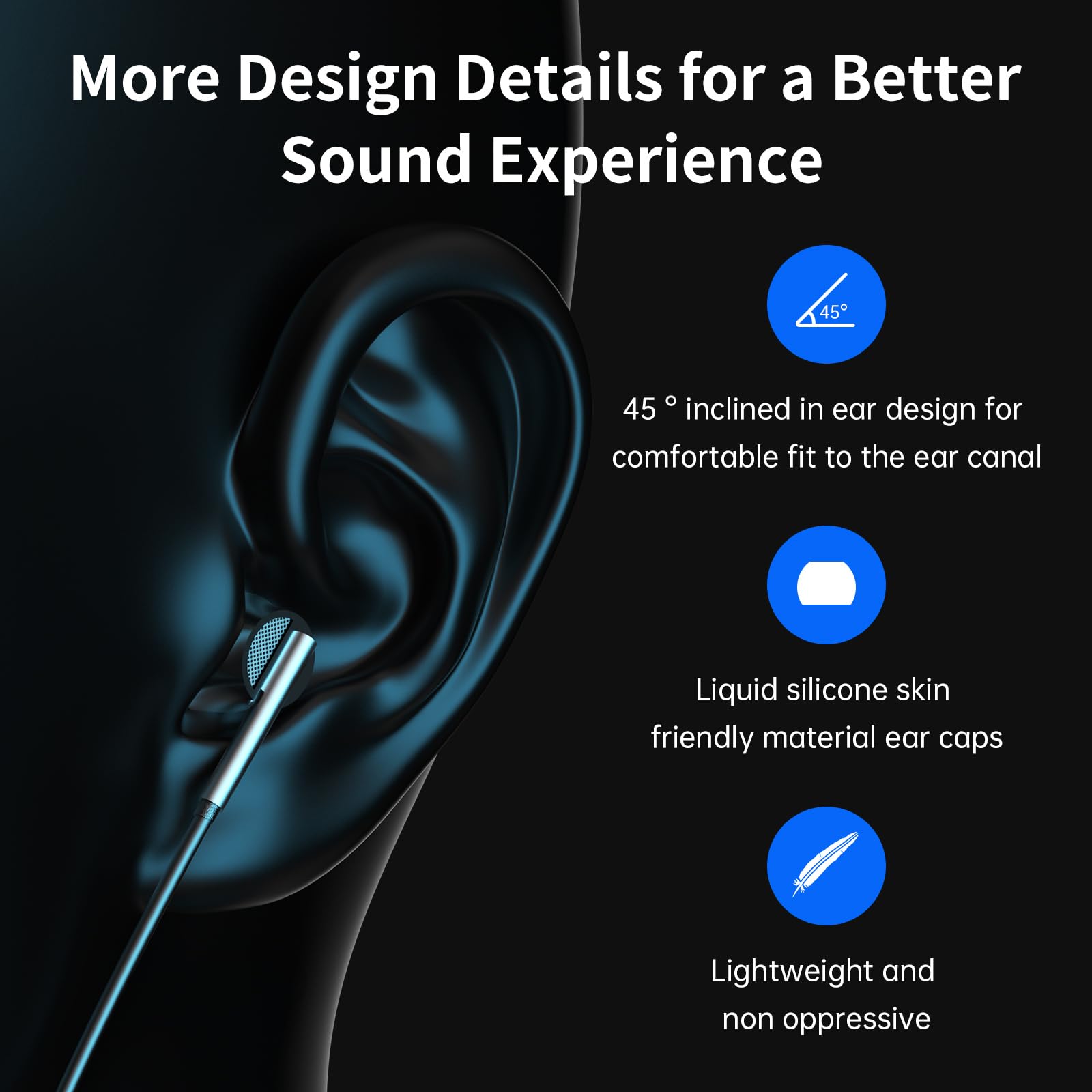 More Design Details for a Better Sound Experience

45°

45 ° inclined in ear design for comfortable fit to the ear canal

Liquid silicone skin friendly material ear caps

Lightweight and non oppressive